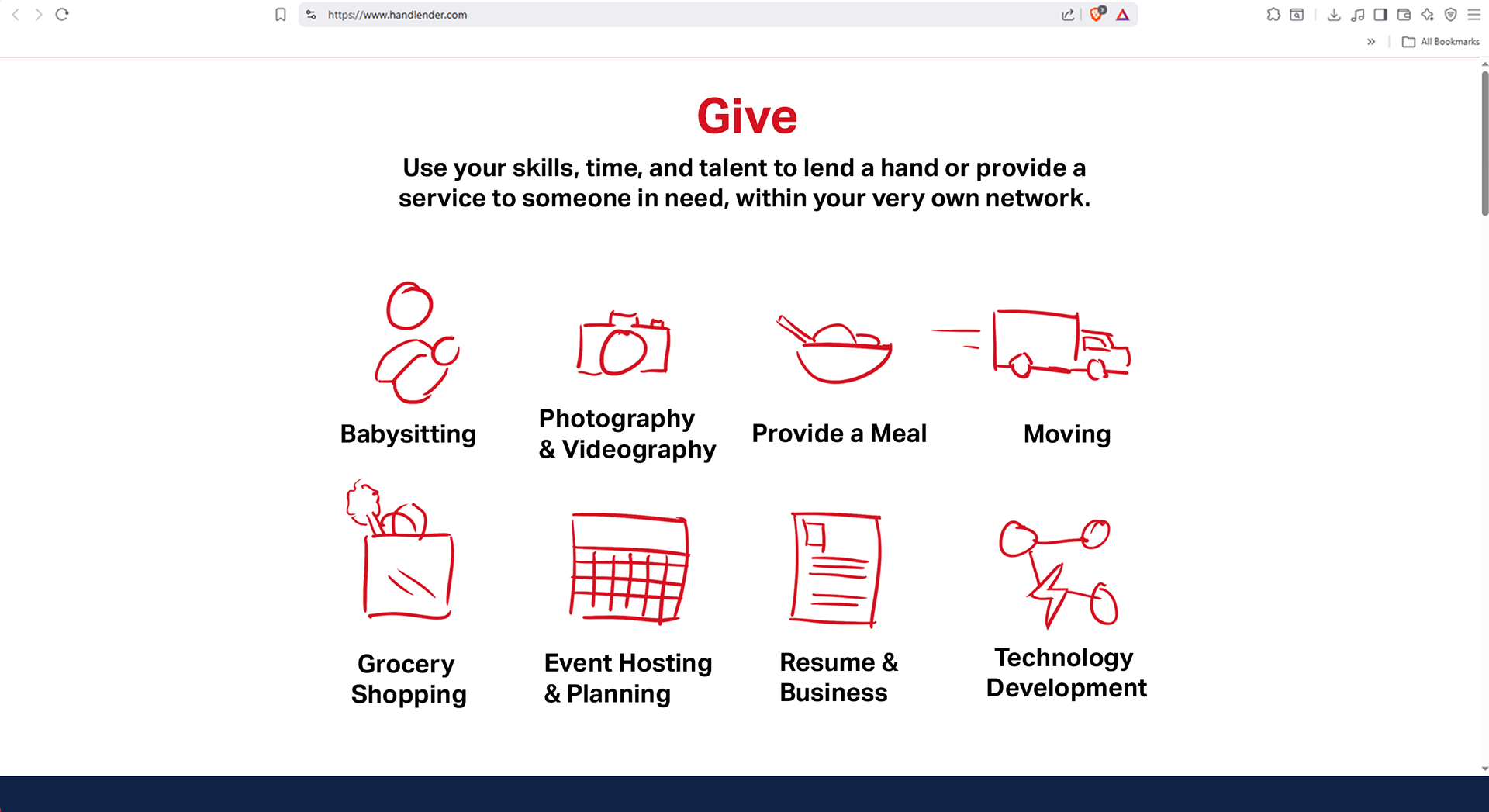 https://www.handlender.com

All Bookmarks

Give

Use your skills, time, and talent to lend a hand or provide a service to someone in need, within your very own network.

Babysitting

Photography & Videography

Provide a Meal

Moving

Grocery Shopping

Event Hosting & Planning

Resume & Business

Technology Development